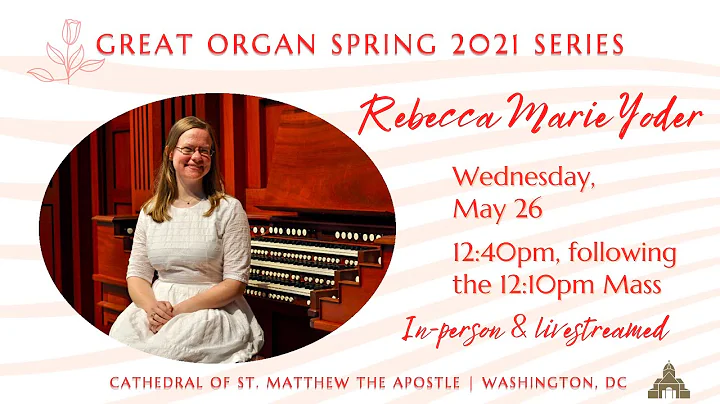 GREAT ORGAN SPRING 2021 SERIES

Rebecca Marie Yoder

Wednesday, May 26

12:40pm, following the 12:10pm Mass

In-person & livestreamed

CATHEDRAL OF ST. MATTHEW THE APOSTLE | WASHINGTON, DC